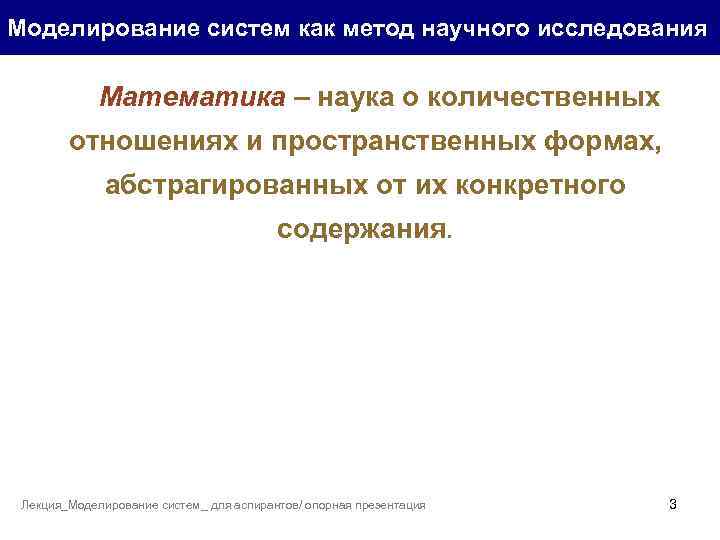 Моделирование систем как метод научного исследования

Математика – наука о количественных отношениях и пространственных формах, абстрагированных от их конкретного содержания.

Лекция_Моделирование систем _ для аспирантов/ опорная презентация

3